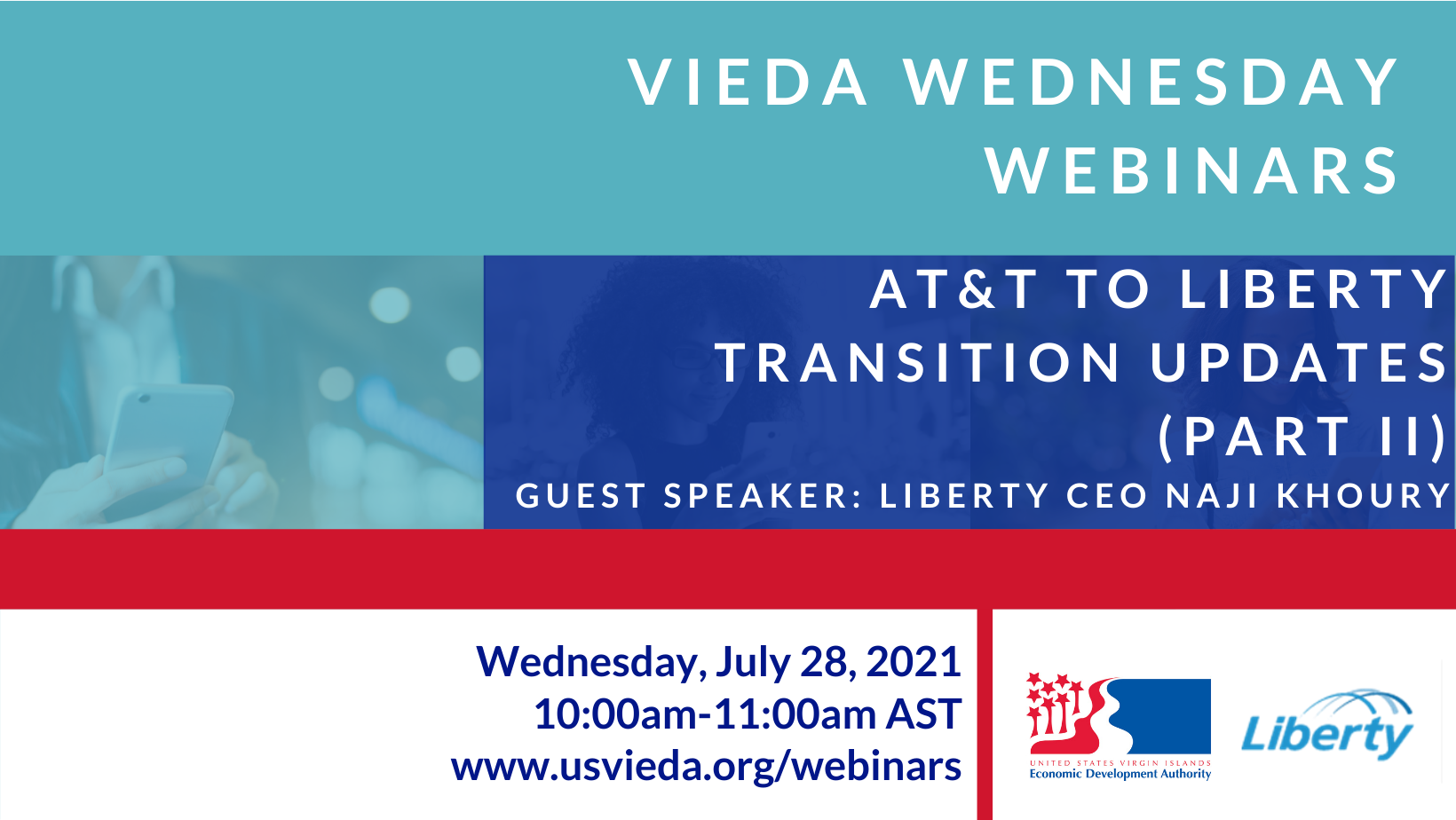 VIEDA WEDNESDAY WEBINARS

AT&T TO LIBERTY TRANSITION UPDATES (PART II)

GUEST SPEAKER: LIBERTY CEO NAJI KHOURY

Wednesday, July 28, 2021
10:00am-11:00am AST
www.usvieda.org/webinars

UNITED STATES VIRGIN ISLANDS
Economic Development Authority

Liberty